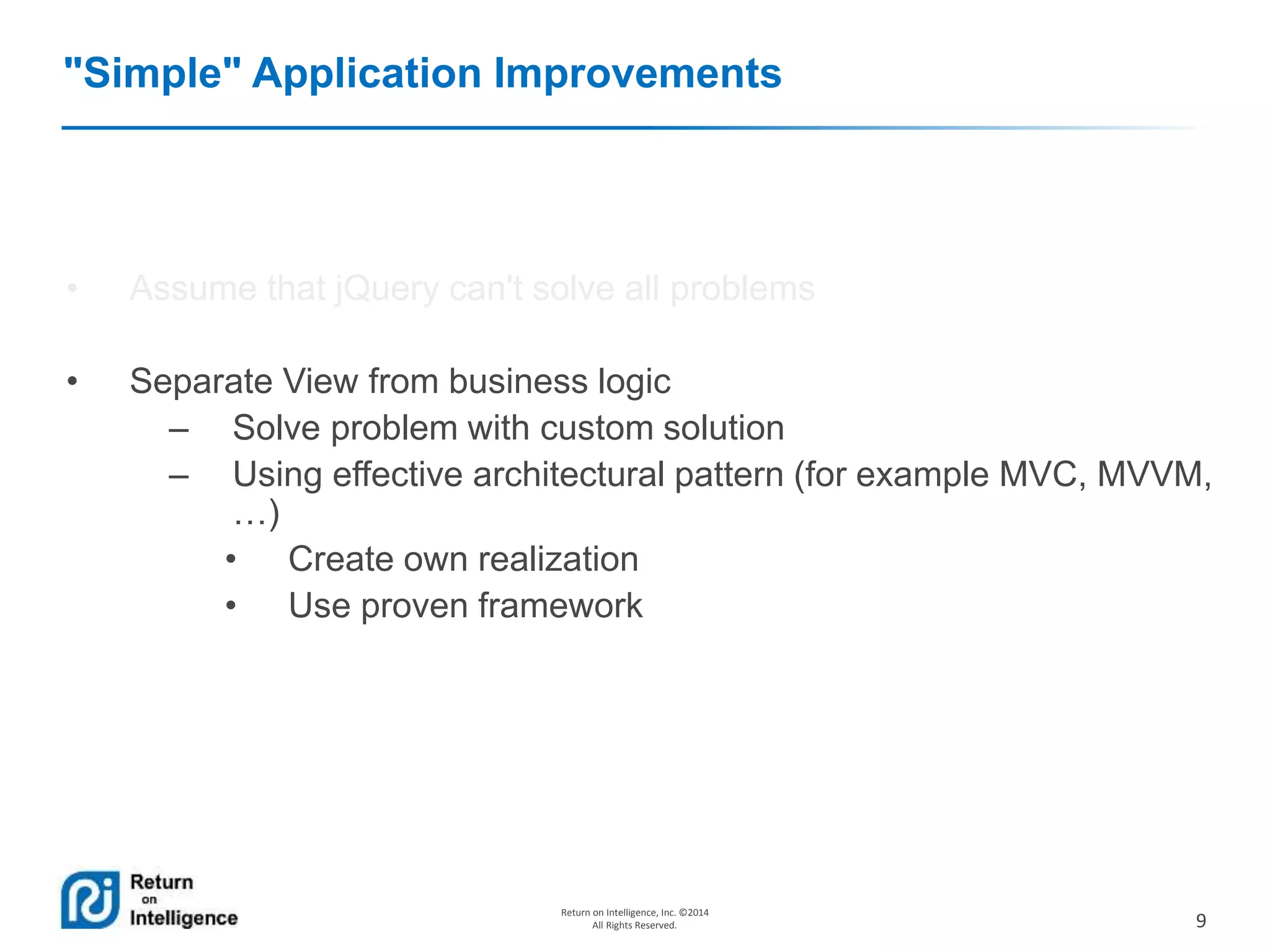 "Simple" Application Improvements

• Assume that jQuery can't solve all problems

• Separate View from business logic
– Solve problem with custom solution
– Using effective architectural pattern (for example MVC, MVVM, …)
• Create own realization
• Use proven framework

Return on Intelligence

Return on Intelligence, Inc. ©2014
All Rights Reserved.

9